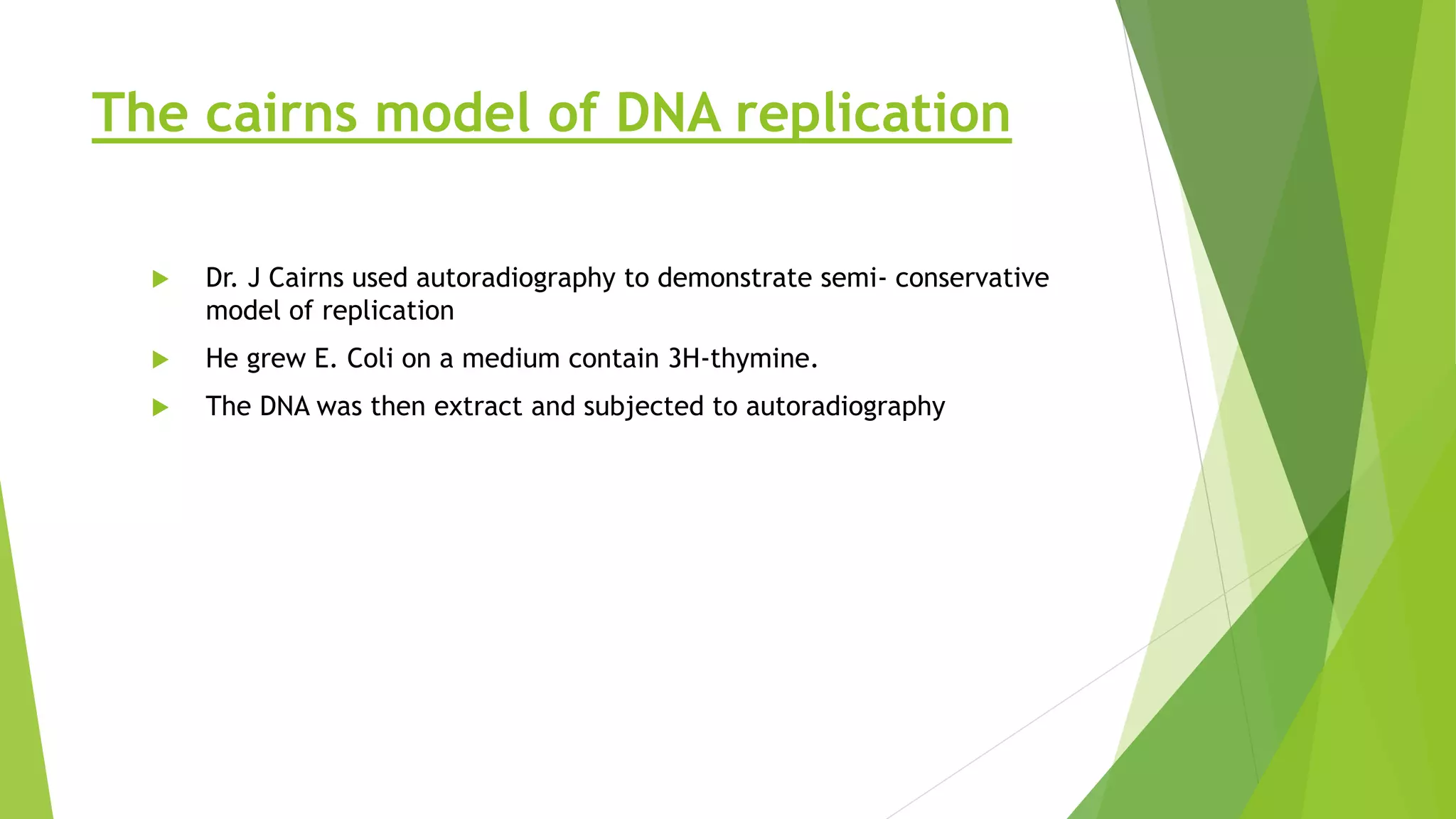 The cairns model of DNA replication

Dr. J Cairns used autoradiography to demonstrate semi- conservative model of replication

He grew E. Coli on a medium contain 3H-thymine.

The DNA was then extract and subjected to autoradiography